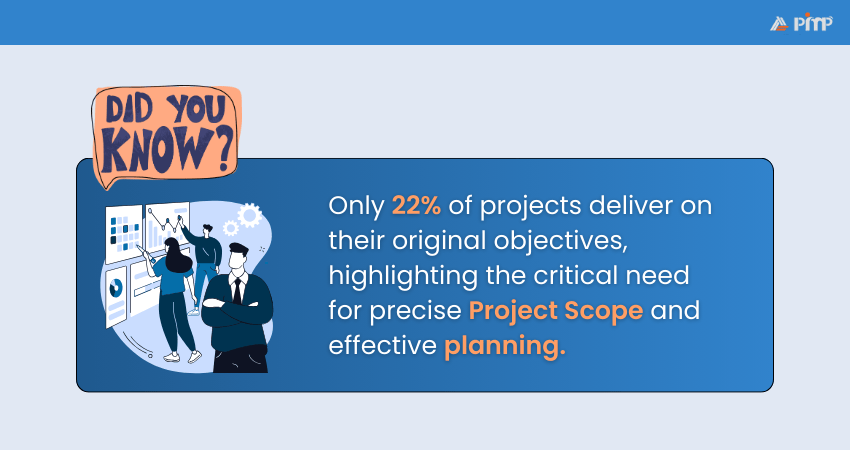 PMP

DID YOU KNOW?

Only 22% of projects deliver on their original objectives, highlighting the critical need for precise Project Scope and effective planning.